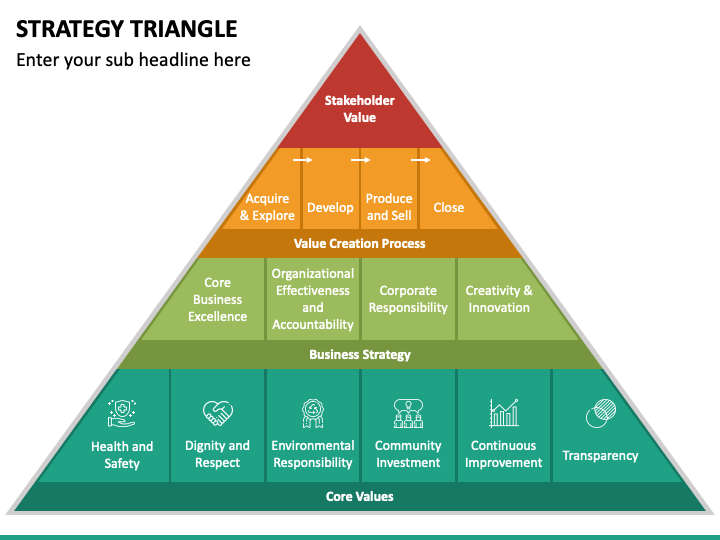 STRATEGY TRIANGLE
Enter your sub headline here

Stakeholder Value

Acquire & Explore
Develop
Produce and Sell
Close

Value Creation Process

Core Business Excellence
Organizational Effectiveness and Accountability
Corporate Responsibility
Creativity & Innovation

Business Strategy

Health and Safety
Dignity and Respect
Environmental Responsibility
Community Investment
Continuous Improvement
Transparency

Core Values